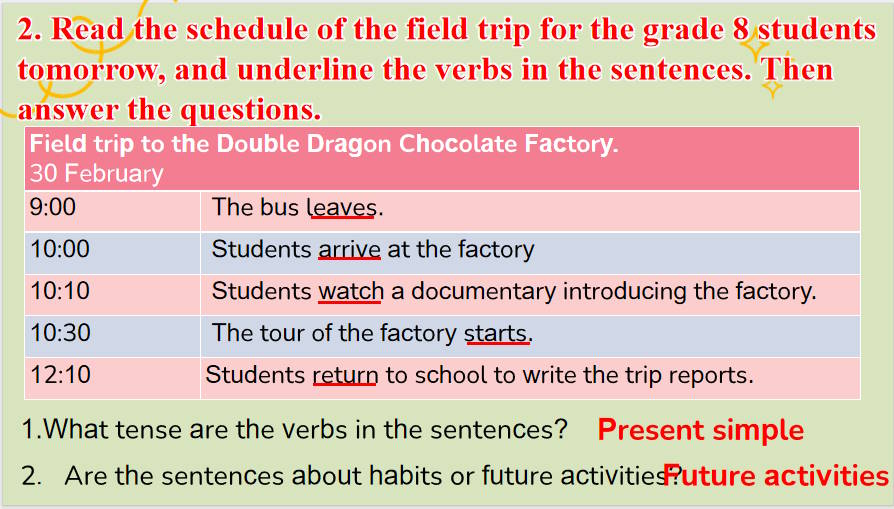 2. Read the schedule of the field trip for the grade 8 students tomorrow, and underline the verbs in the sentences. Then answer the questions.

| Field trip to the Double Dragon Chocolate Factory. 30 February | |
|---|---|
| 9:00 | The bus leaves. |
| 10:00 | Students arrive at the factory |
| 10:10 | Students watch a documentary introducing the factory. |
| 10:30 | The tour of the factory starts. |
| 12:10 | Students return to school to write the trip reports. |

1.What tense are the verbs in the sentences? Present simple

2. Are the sentences about habits or future activities? Future activities